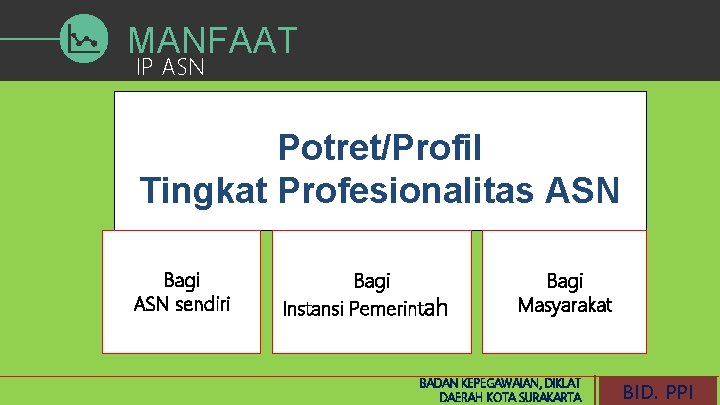 MANFAAT
IP ASN

Potret/Profil
Tingkat Profesionalitas ASN

Bagi
ASN sendiri

Bagi
Instansi Pemerintah

Bagi
Masyarakat

BADAN KEPEGAWAIAN, DIKLAT
DAERAH KOTA SURAKARTA

BID. PPI